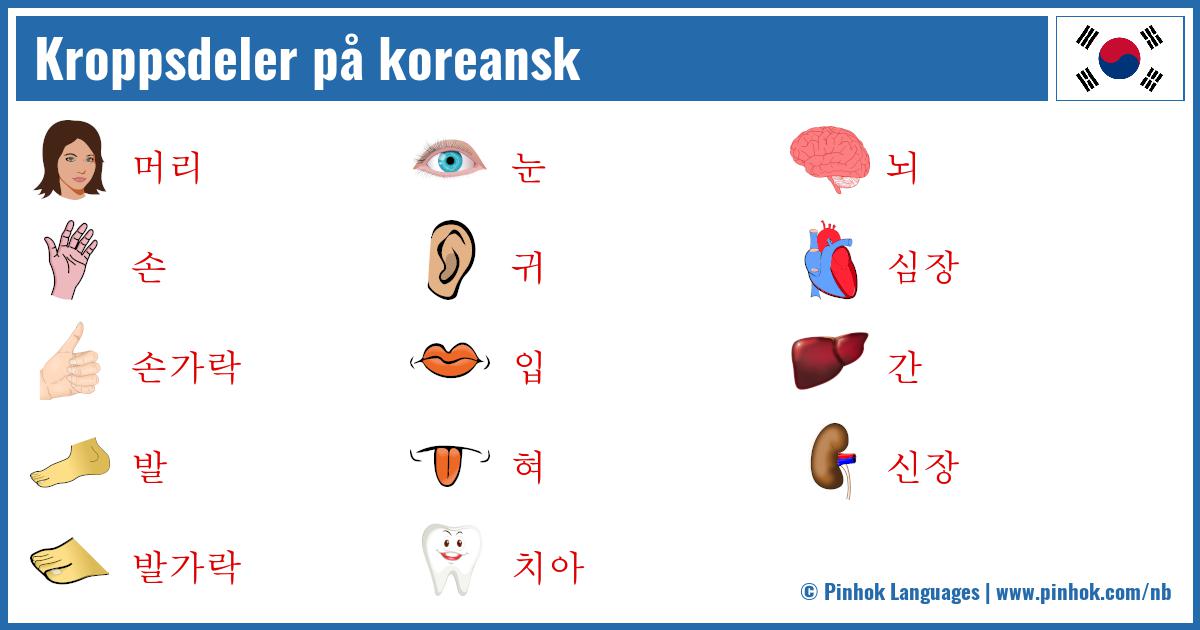 Kroppsdeler på koreansk

머리
손
손가락
발
발가락

눈
귀
입
혀
치아

뇌
심장
간
신장

© Pinhok Languages | www.pinhok.com/nb